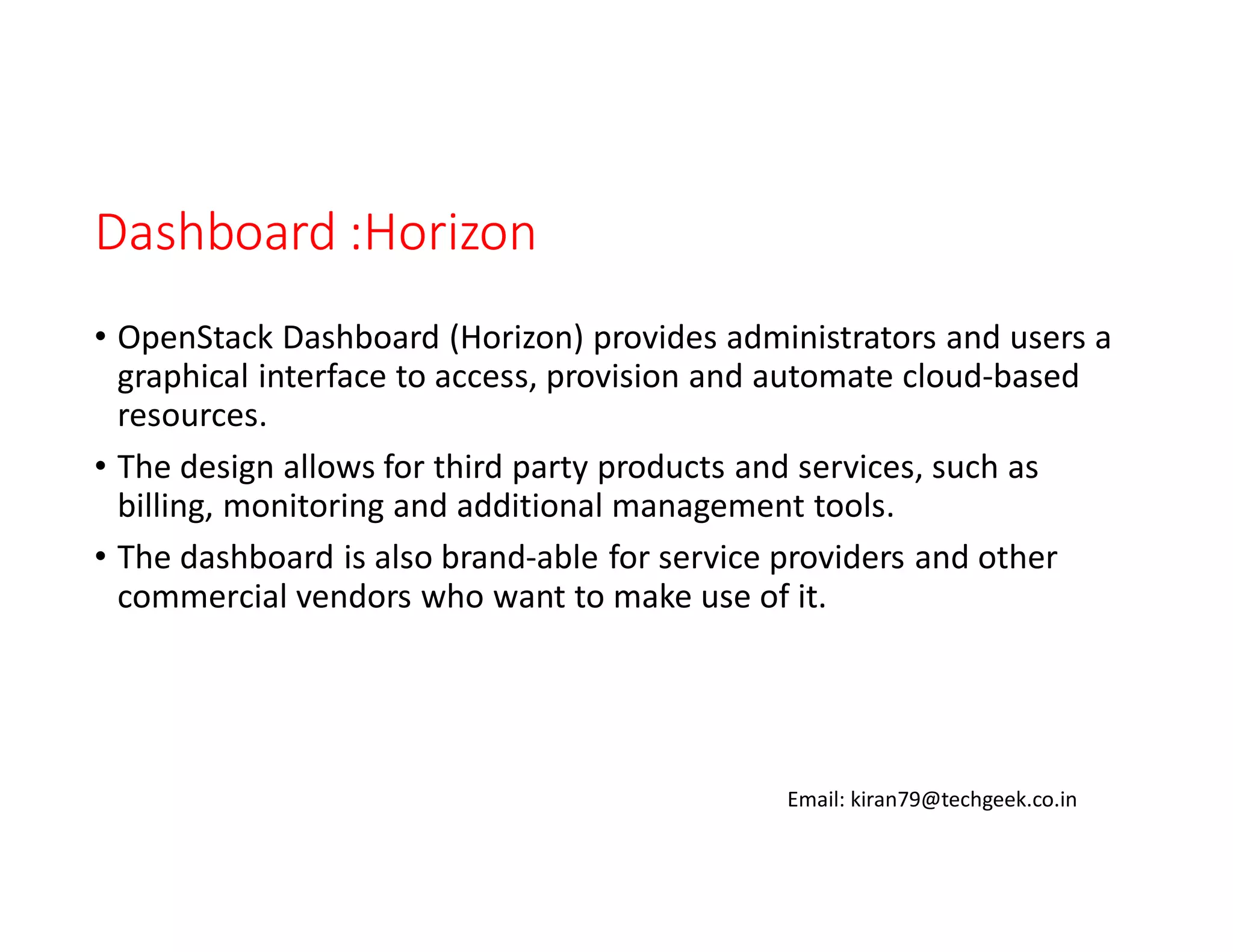 Dashboard :Horizon

• OpenStack Dashboard (Horizon) provides administrators and users a graphical interface to access, provision and automate cloud-based resources.

• The design allows for third party products and services, such as billing, monitoring and additional management tools.

• The dashboard is also brand-able for service providers and other commercial vendors who want to make use of it.

Email: kiran79@techgeek.co.in